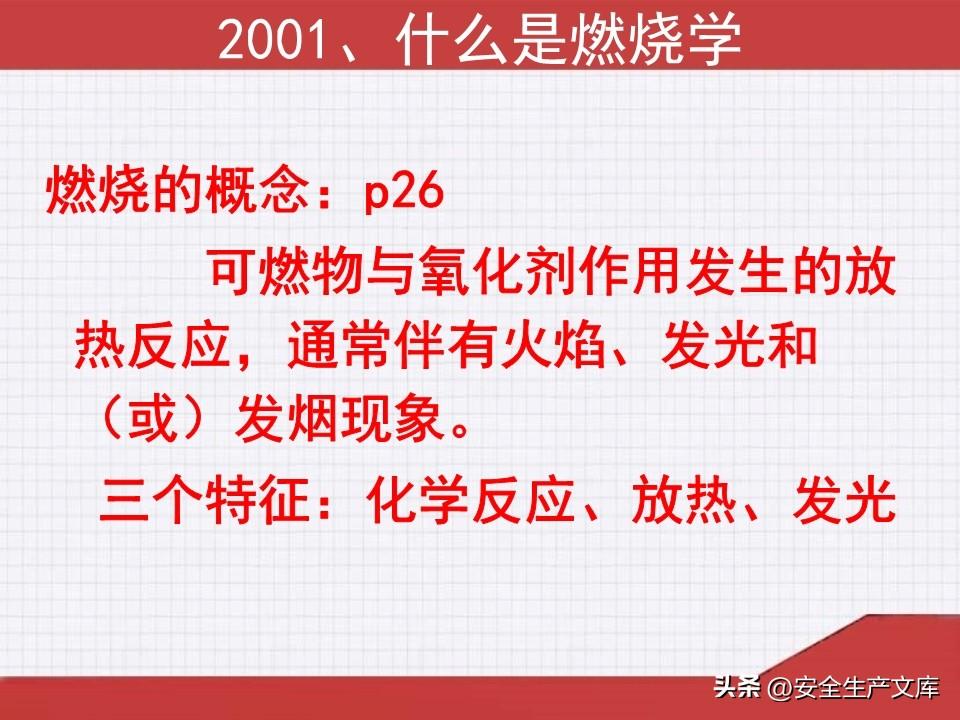 2001、什么是燃烧学

燃烧的概念：p26

可燃物与氧化剂作用发生的放热反应，通常伴有火焰、发光和（或）发烟现象。

三个特征：化学反应、放热、发光

头条 @安全生产文库